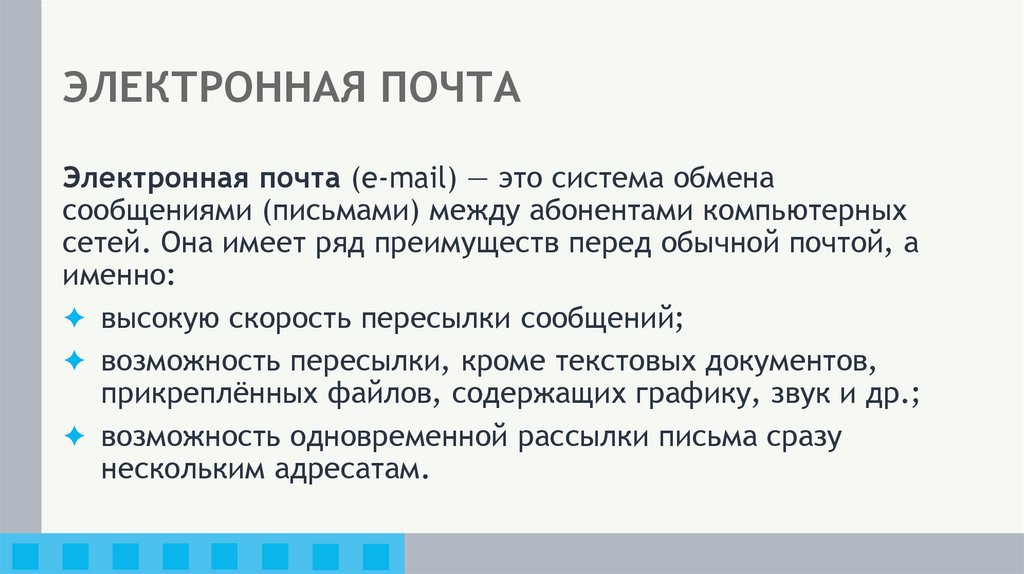 ЭЛЕКТРОННАЯ ПОЧТА

Электронная почта (e-mail) — это система обмена сообщениями (письмами) между абонентами компьютерных сетей. Она имеет ряд преимуществ перед обычной почтой, а именно:

✦ высокую скорость пересылки сообщений;

✦ возможность пересылки, кроме текстовых документов, прикреплённых файлов, содержащих графику, звук и др.;

✦ возможность одновременной рассылки письма сразу нескольким адресатам.